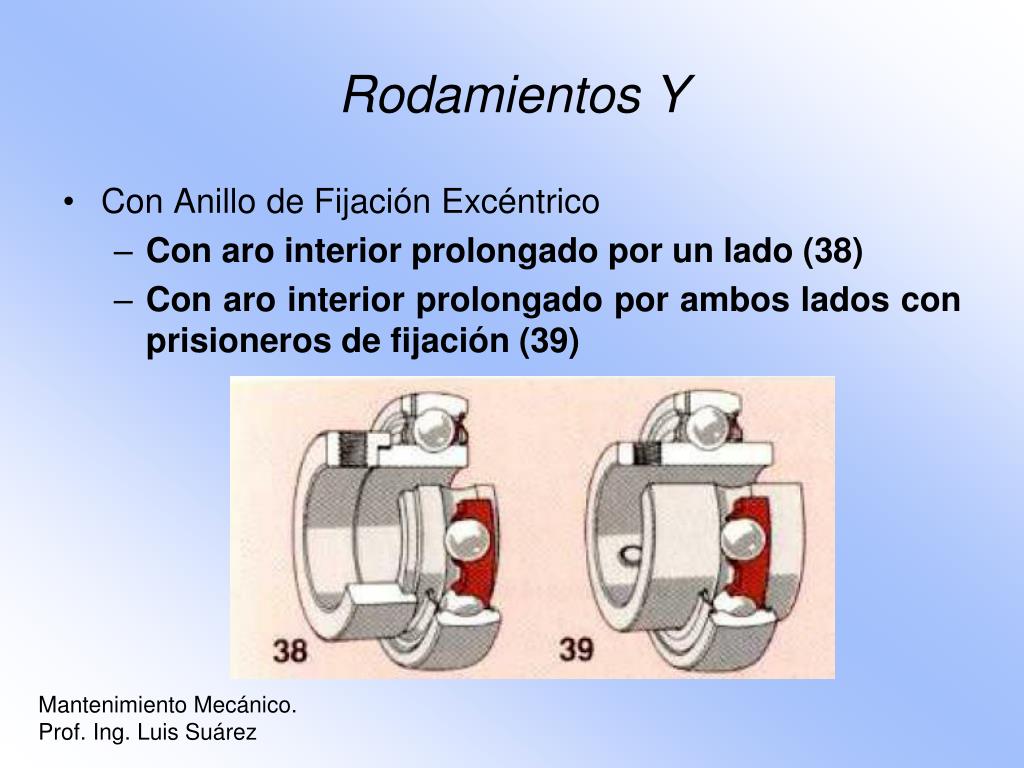 Rodamientos Y

• Con Anillo de Fijación Excéntrico
– Con aro interior prolongado por un lado (38)
– Con aro interior prolongado por ambos lados con prisioneros de fijación (39)

38

39

Mantenimiento Mecánico.
Prof. Ing. Luis Suárez